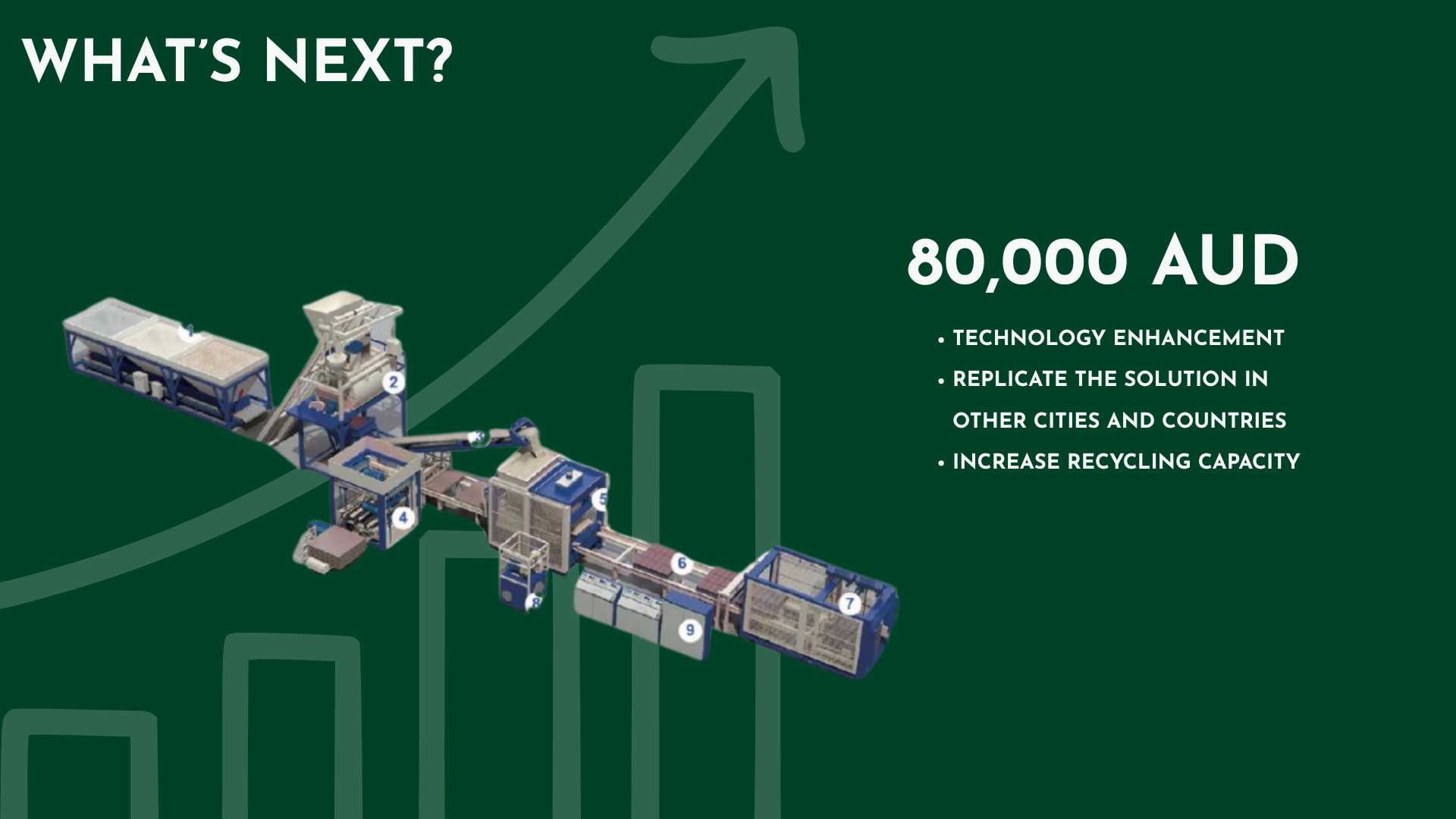 WHAT'S NEXT?

1
2
3
4
5
6
7
8
9

80,000 AUD

• TECHNOLOGY ENHANCEMENT
• REPLICATE THE SOLUTION IN OTHER CITIES AND COUNTRIES
• INCREASE RECYCLING CAPACITY